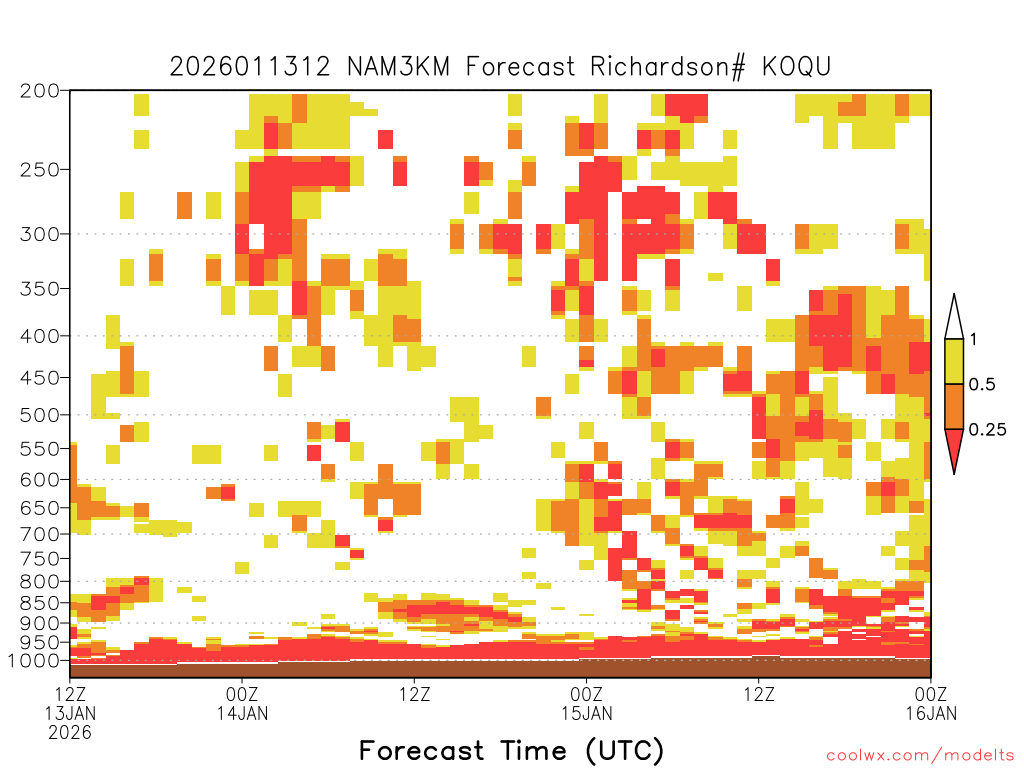 2026011312 NAM3KM Forecast Richardson# KOQU

200
250
300
350
400
450
500
550
600
650
700
750
800
850
900
950
1000

1
0.5
0.25

12Z
13JAN
2026
00Z
14JAN
12Z
00Z
15JAN
12Z
00Z
16JAN

Forecast Time (UTC)

coolwx.com/modelts